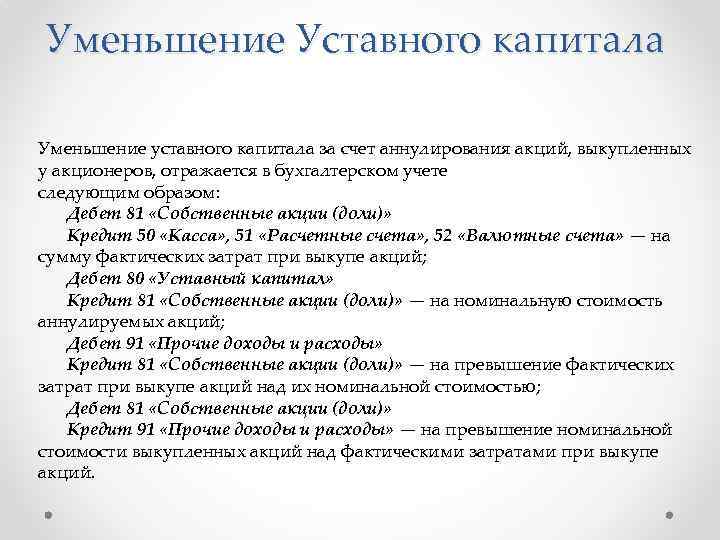 Уменьшение Уставного капитала

Уменьшение уставного капитала за счет аннулирования акций, выкупленных у акционеров, отражается в бухгалтерском учете следующим образом:

Дебет 81 «Собственные акции (доли)»

Кредит 50 «Касса», 51 «Расчетные счета», 52 «Валютные счета» — на сумму фактических затрат при выкупе акций;

Дебет 80 «Уставный капитал»

Кредит 81 «Собственные акции (доли)» — на номинальную стоимость аннулируемых акций;

Дебет 91 «Прочие доходы и расходы»

Кредит 81 «Собственные акции (доли)» — на превышение фактических затрат при выкупе акций над их номинальной стоимостью;

Дебет 81 «Собственные акции (доли)»

Кредит 91 «Прочие доходы и расходы» — на превышение номинальной стоимости выкупленных акций над фактическими затратами при выкупе акций.